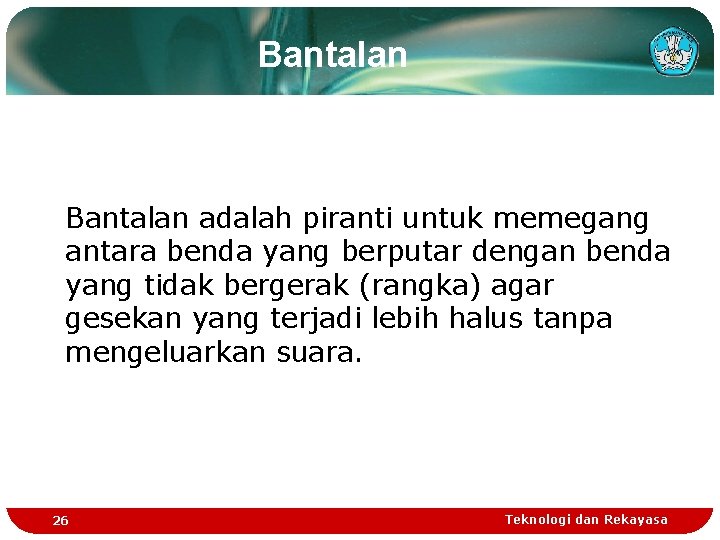 Bantalan

Bantalan adalah piranti untuk memegang antara benda yang berputar dengan benda yang tidak bergerak (rangka) agar gesekan yang terjadi lebih halus tanpa mengeluarkan suara.

26

Teknologi dan Rekayasa